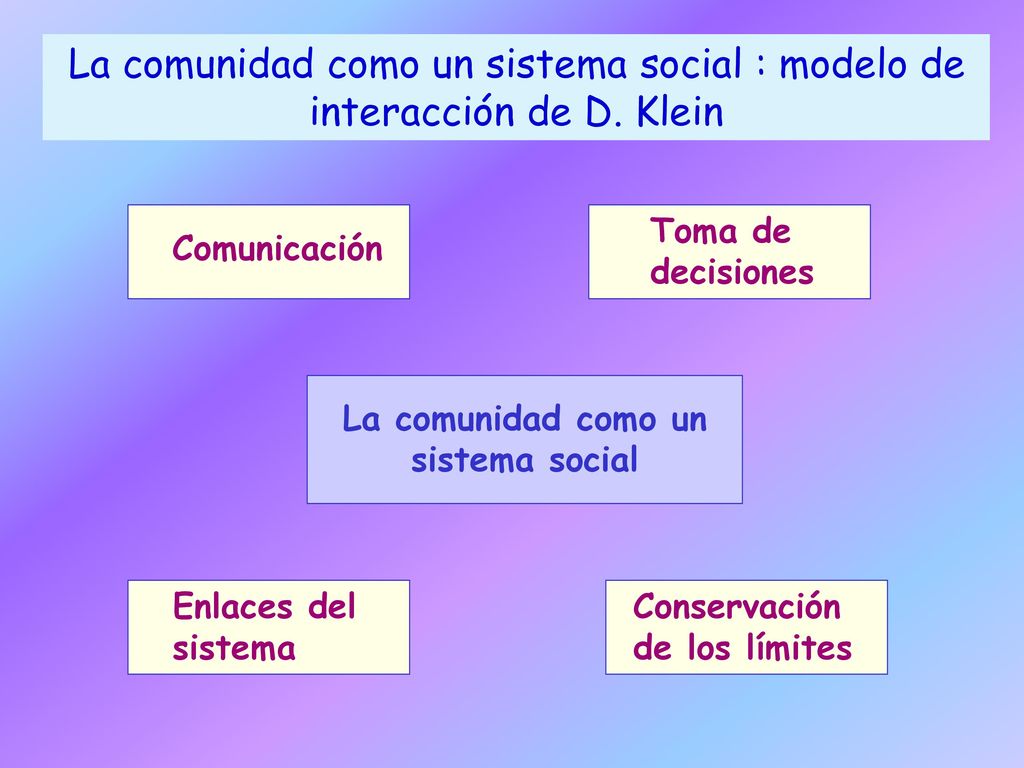 La comunidad como un sistema social : modelo de interacción de D. Klein

Comunicación

Toma de decisiones

La comunidad como un sistema social

Enlaces del sistema

Conservación de los límites